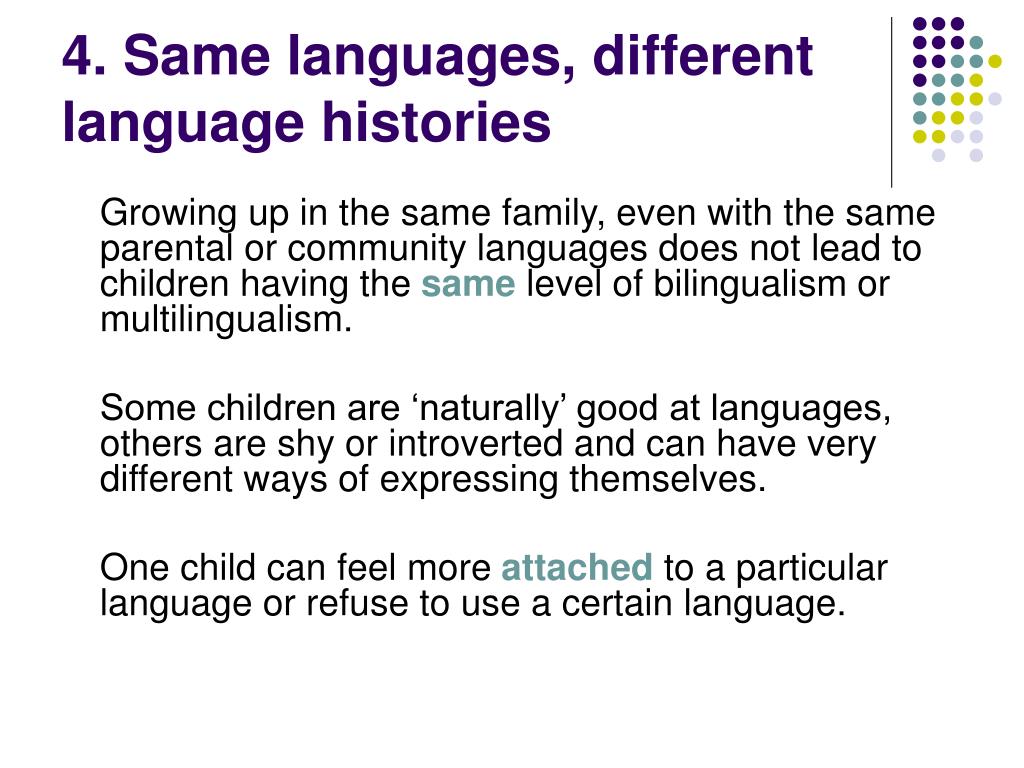 4. Same languages, different language histories

Growing up in the same family, even with the same parental or community languages does not lead to children having the same level of bilingualism or multilingualism.

Some children are ‘naturally’ good at languages, others are shy or introverted and can have very different ways of expressing themselves.

One child can feel more attached to a particular language or refuse to use a certain language.